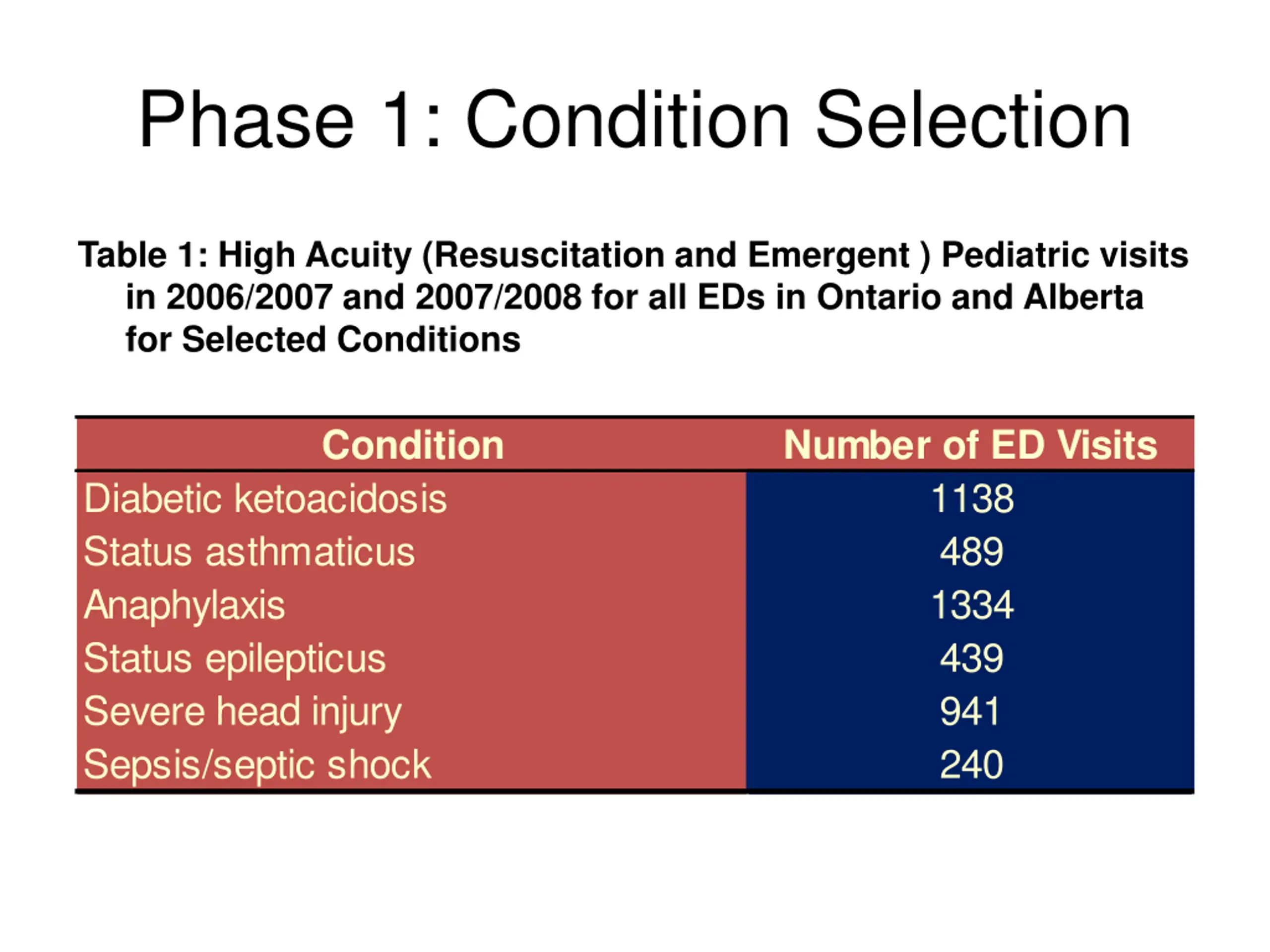 Phase 1: Condition Selection

Table 1: High Acuity (Resuscitation and Emergent ) Pediatric visits in 2006/2007 and 2007/2008 for all EDs in Ontario and Alberta for Selected Conditions

| Condition | Number of ED Visits |
|---|---|
| Diabetic ketoacidosis | 1138 |
| Status asthmaticus | 489 |
| Anaphylaxis | 1334 |
| Status epilepticus | 439 |
| Severe head injury | 941 |
| Sepsis/septic shock | 240 |